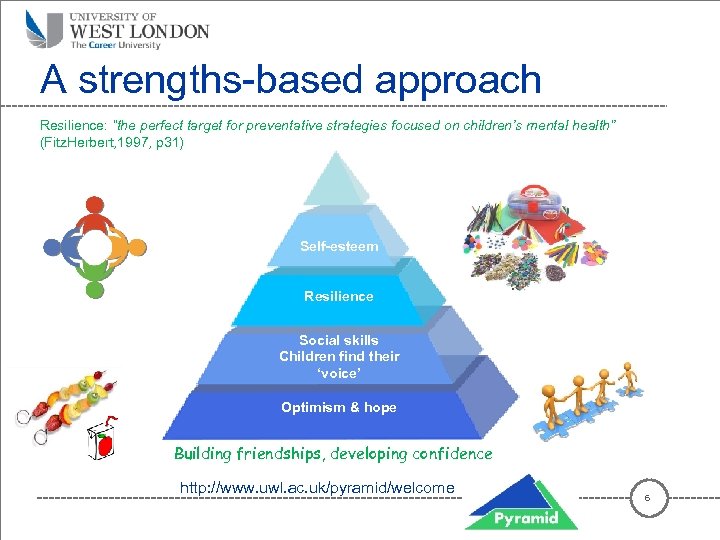 UNIVERSITY OF
WEST LONDON
The Career University

A strengths-based approach

Resilience: "the perfect target for preventative strategies focused on children's mental health" (FitzHerbert,1997, p31)

Self-esteem

Resilience

Social skills
Children find their 'voice'

Optimism & hope

Building friendships, developing confidence

http://www.uwl.ac.uk/pyramid/welcome

Pyramid

6